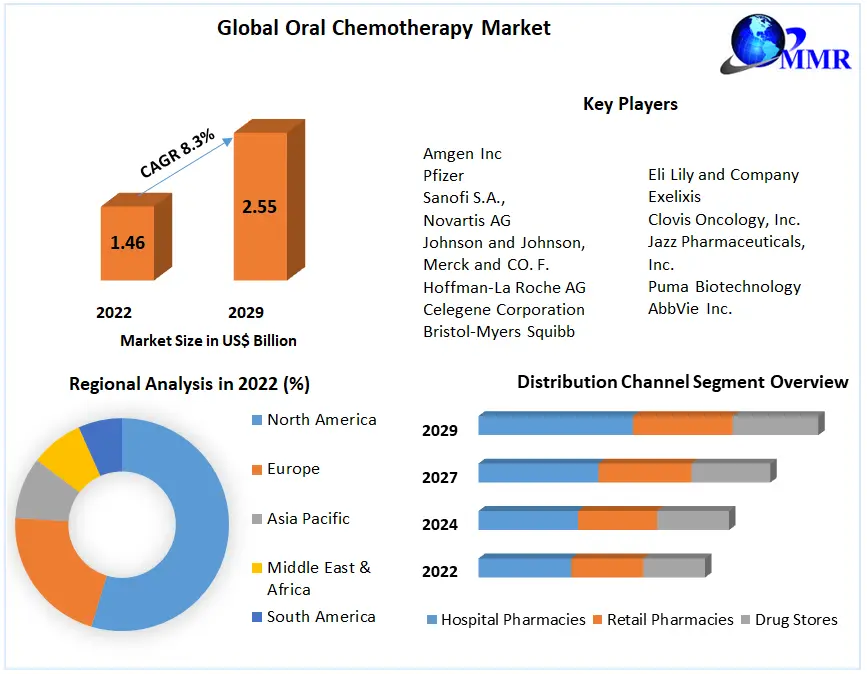 Global Oral Chemotherapy Market

MMR

CAGR 8.3%

1.46

2.55

2022

2029

Market Size in US$ Billion

Key Players

Amgen Inc
Pfizer
Sanofi S.A.,
Novartis AG
Johnson and Johnson,
Merck and CO. F.
Hoffman-La Roche AG
Celegene Corporation
Bristol-Myers Squibb

Eli Lily and Company
Exelixis
Clovis Oncology, Inc.
Jazz Pharmaceuticals, Inc.
Puma Biotechnology
AbbVie Inc.

Regional Analysis in 2022 (%)

North America
Europe
Asia Pacific
Middle East & Africa
South America

Distribution Channel Segment Overview

2029
2027
2024
2022

Hospital Pharmacies
Retail Pharmacies
Drug Stores